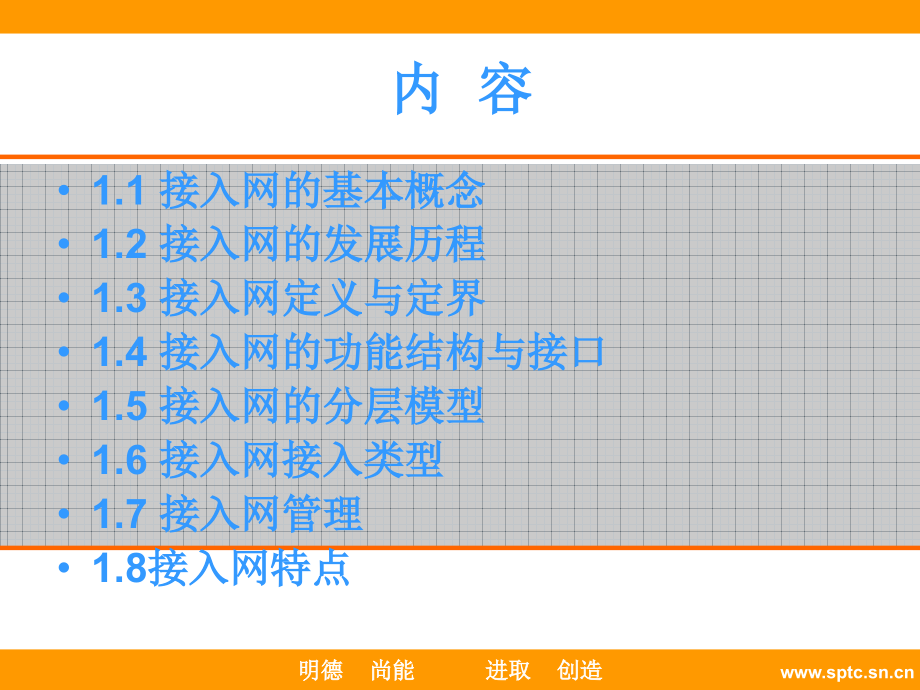 内 容

• 1.1 接入网的基本概念
• 1.2 接入网的发展历程
• 1.3 接入网定义与定界
• 1.4 接入网的功能结构与接口
• 1.5 接入网的分层模型
• 1.6 接入网接入类型
• 1.7 接入网管理
• 1.8接入网特点

明德 尚能 进取 创造 www.sptc.sn.cn